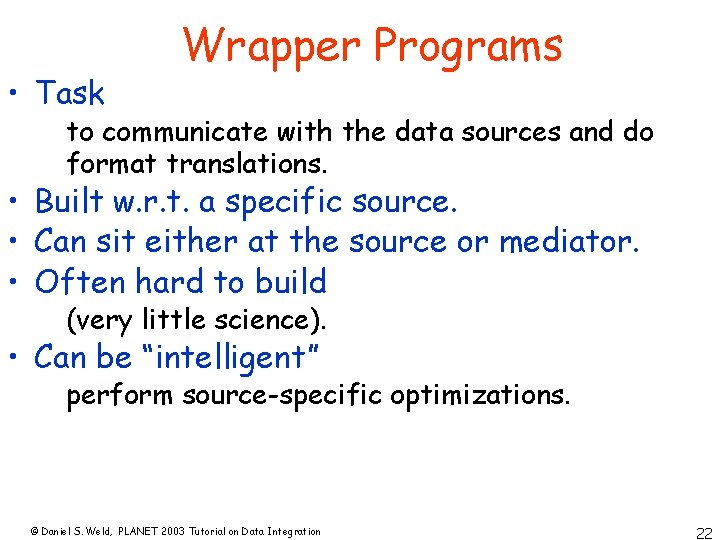 Wrapper Programs

• Task

to communicate with the data sources and do format translations.

• Built w.r.t. a specific source.
• Can sit either at the source or mediator.
• Often hard to build

(very little science).

• Can be "intelligent"

perform source-specific optimizations.

© Daniel S. Weld, PLANET 2003 Tutorial on Data Integration

22